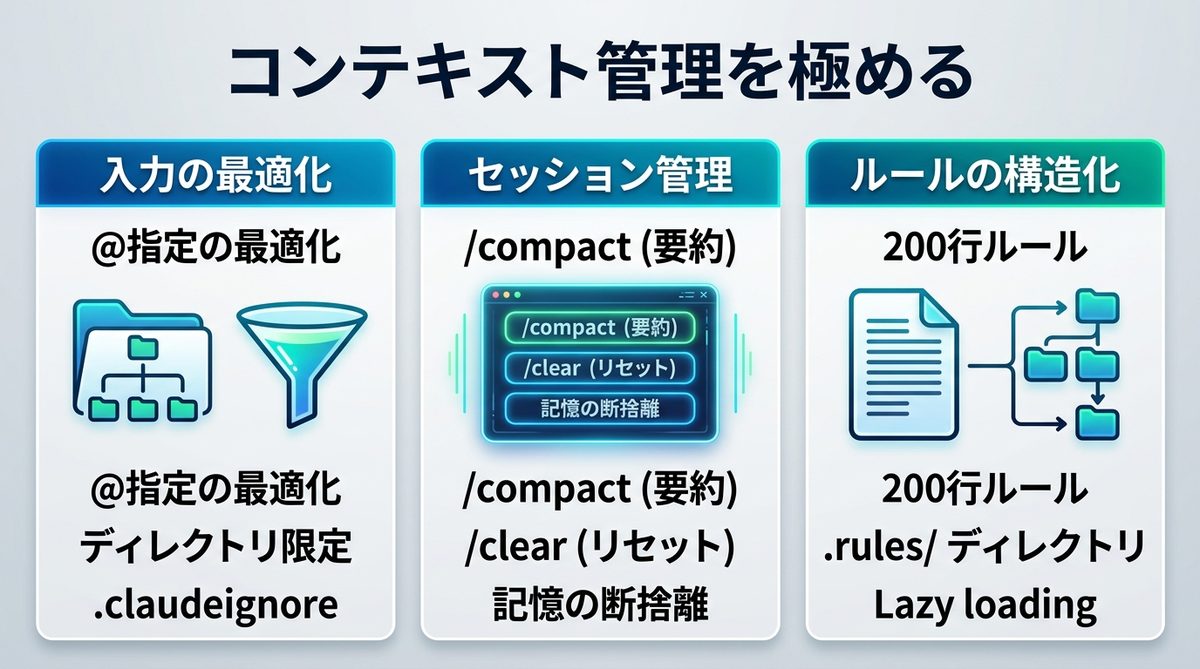 コンテキスト管理を極める

入力の最適化

@指定の最適化

@指定の最適化
ディレクトリ限定
.claudeignore

セッション管理

/compact (要約)

/compact (要約)
/clear (リセット)
記憶の断捨離

/compact (要約)
/clear (リセット)
記憶の断捨離

ルールの構造化

200行ルール

200行ルール
.rules/ ディレクトリ
Lazy loading